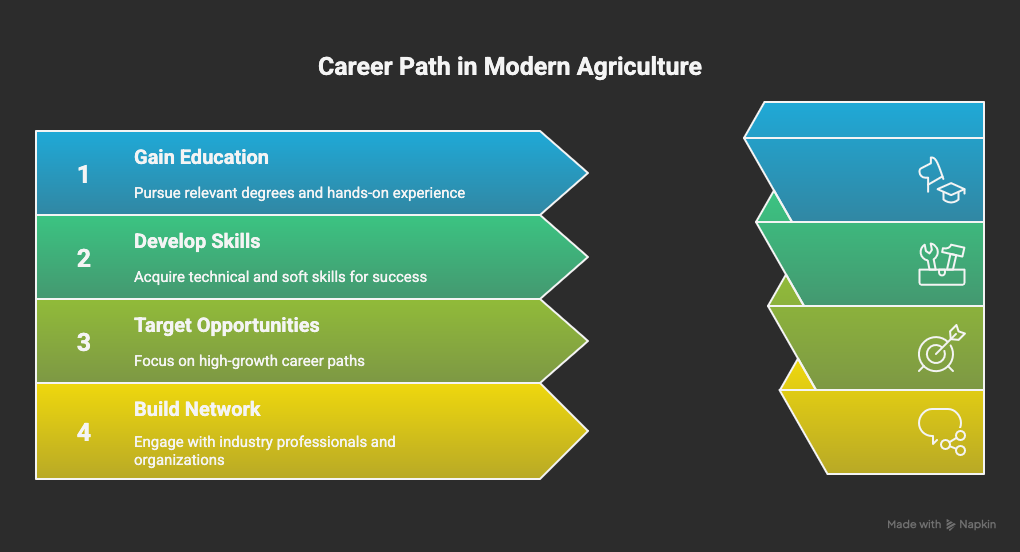 Career Path in Modern Agriculture

1

Gain Education

Pursue relevant degrees and hands-on experience

2

Develop Skills

Acquire technical and soft skills for success

3

Target Opportunities

Focus on high-growth career paths

4

Build Network

Engage with industry professionals and organizations

Made with Napkin